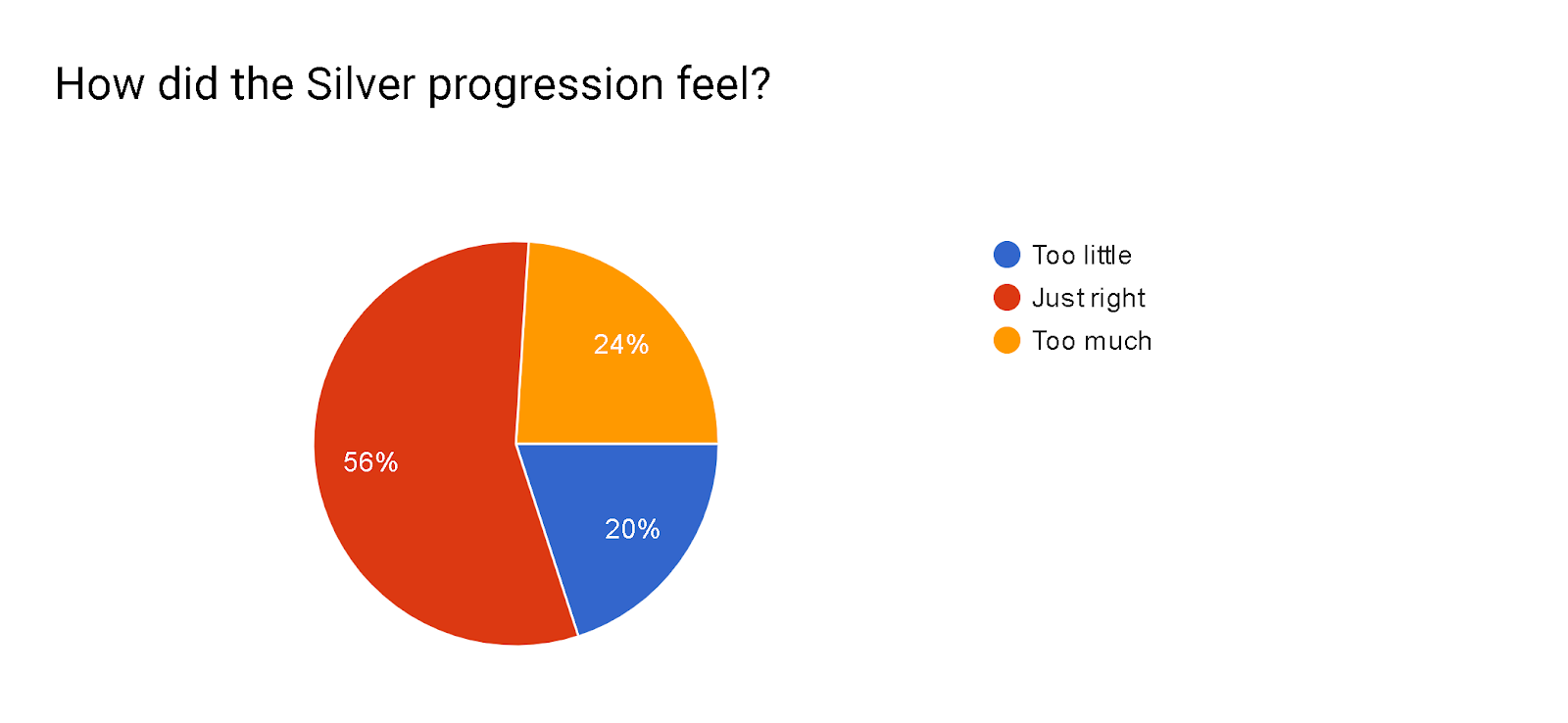 How did the Silver progression feel?

24%

56%

20%

Too little
Just right
Too much